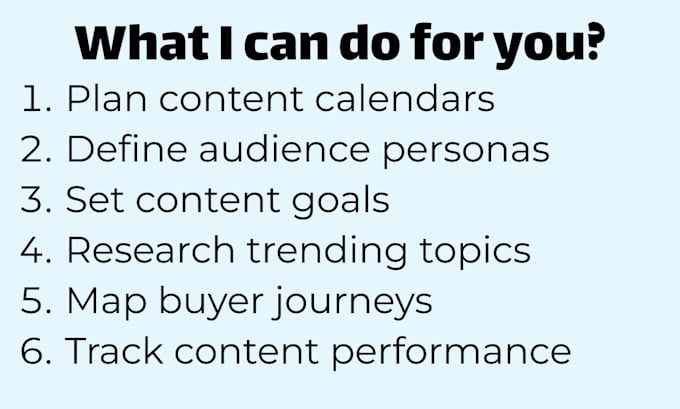 What I can do for you?

1. Plan content calendars
2. Define audience personas
3. Set content goals
4. Research trending topics
5. Map buyer journeys
6. Track content performance